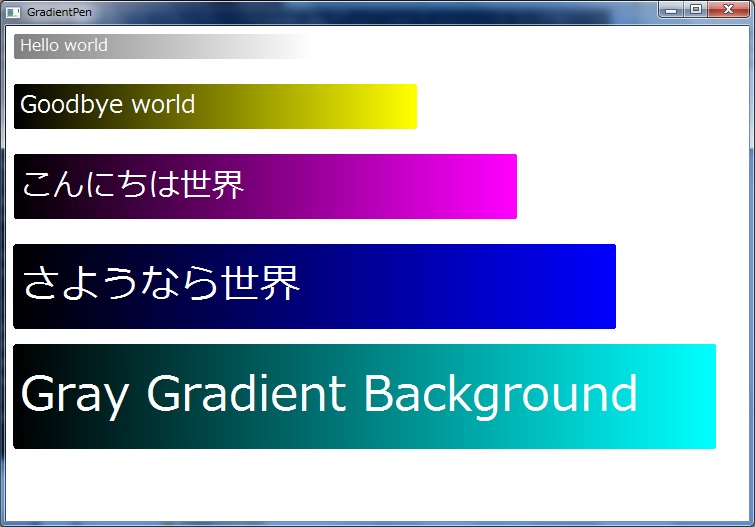 GradientPen

Hello world

Goodbye world

こんにちは世界

さようなら世界

Gray Gradient Background